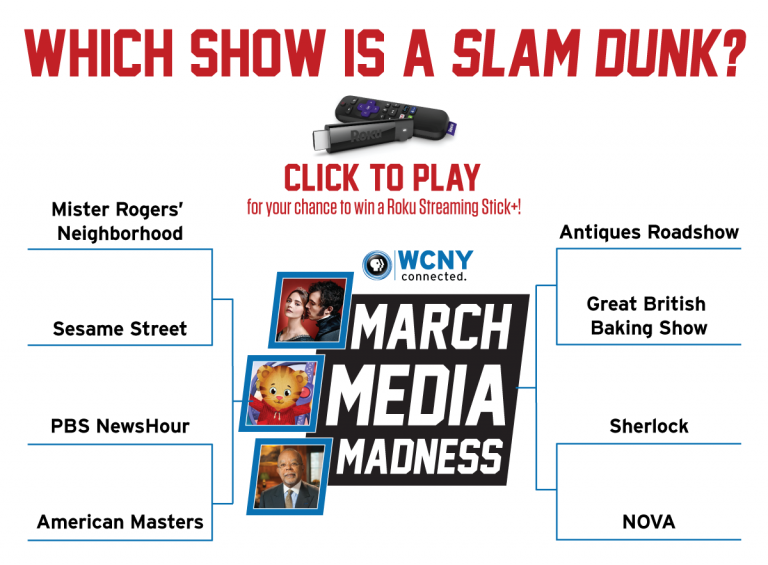 WHICH SHOW IS A SLAM DUNK?

Roku

CLICK TO PLAY
for your chance to win a Roku Streaming Stick+!

Mister Rogers' Neighborhood

Sesame Street

PBS NewsHour

American Masters

WCNY connected.

MARCH MEDIA MADNESS

Antiques Roadshow

Great British Baking Show

Sherlock

NOVA